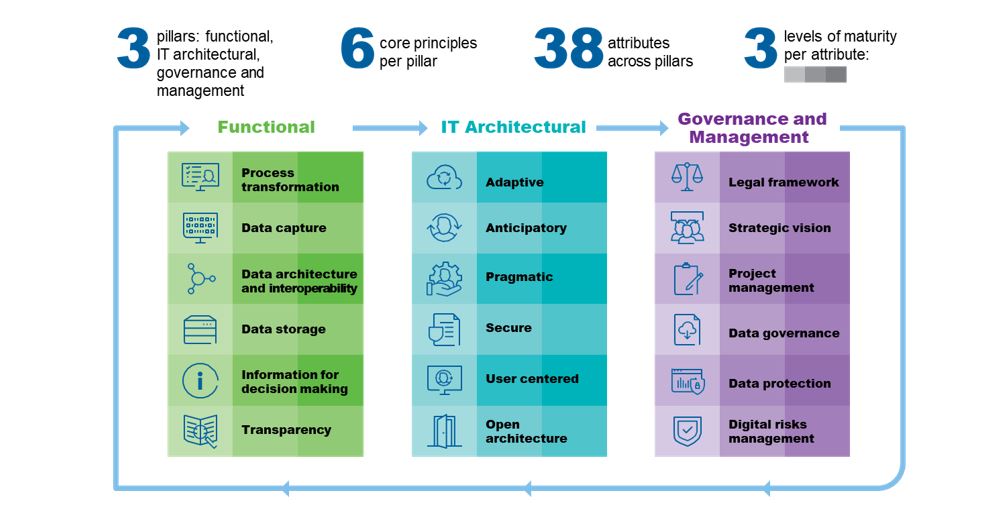 3 pillars: functional, IT architectural, governance and management

6 core principles per pillar

38 attributes across pillars

3 levels of maturity per attribute:

Functional

Process transformation

Data capture

Data architecture and interoperability

Data storage

Information for decision making

Transparency

IT Architectural

Adaptive

Anticipatory

Pragmatic

Secure

User centered

Open architecture

Governance and Management

Legal framework

Strategic vision

Project management

Data governance

Data protection

Digital risks management